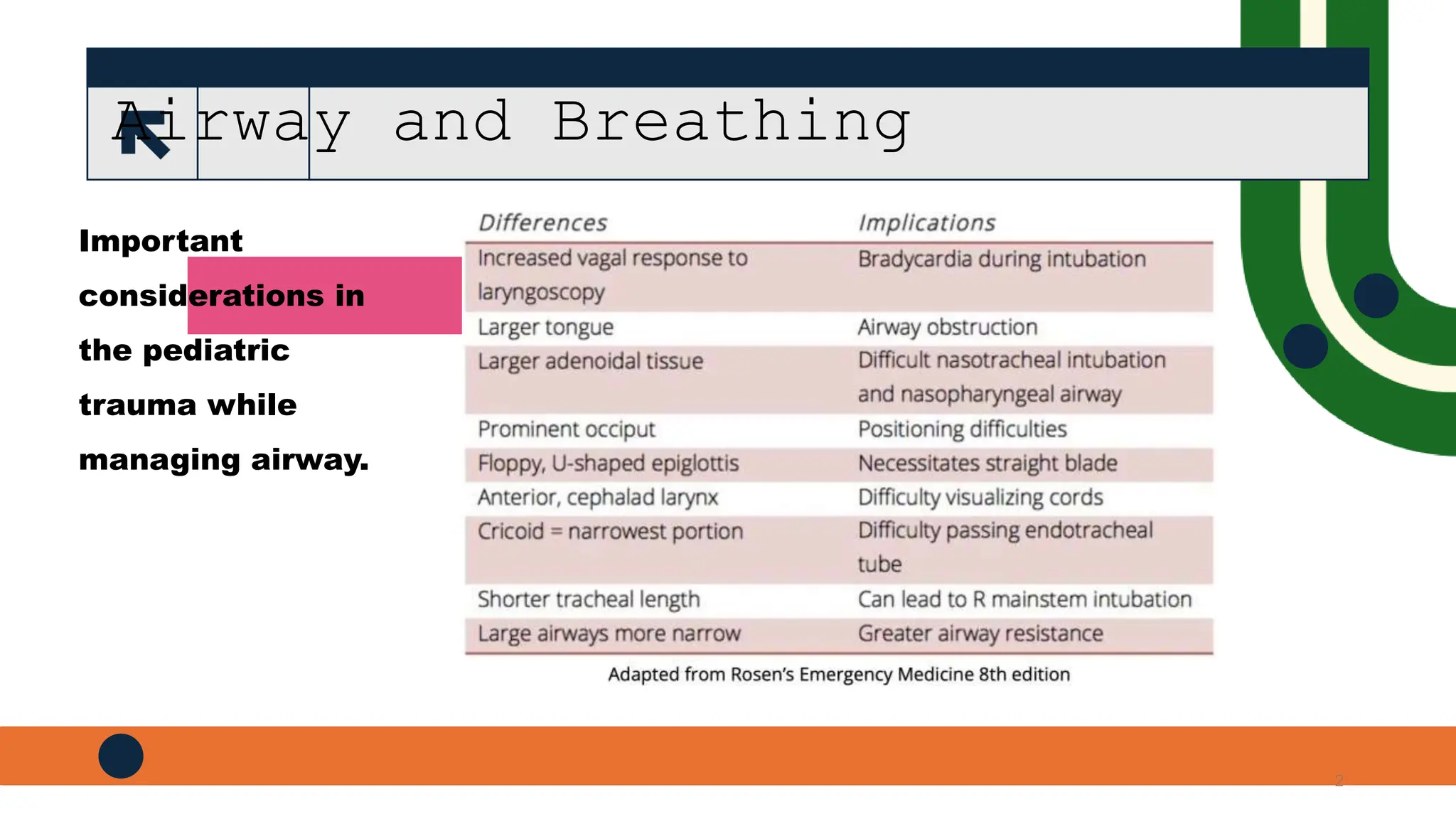 Airway and Breathing

Important considerations in the pediatric trauma while managing airway.

| Differences | Implications |
|---|---|
| Increased vagal response to laryngoscopy | Bradycardia during intubation |
| Larger tongue | Airway obstruction |
| Larger adenoidal tissue | Difficult nasotracheal intubation and nasopharyngeal airway |
| Prominent occiput | Positioning difficulties |
| Floppy, U-shaped epiglottis | Necessitates straight blade |
| Anterior, cephalad larynx | Difficulty visualizing cords |
| Cricoid = narrowest portion | Difficulty passing endotracheal tube |
| Shorter tracheal length | Can lead to R mainstem intubation |
| Large airways more narrow | Greater airway resistance |

Adapted from Rosen's Emergency Medicine 8th edition

2